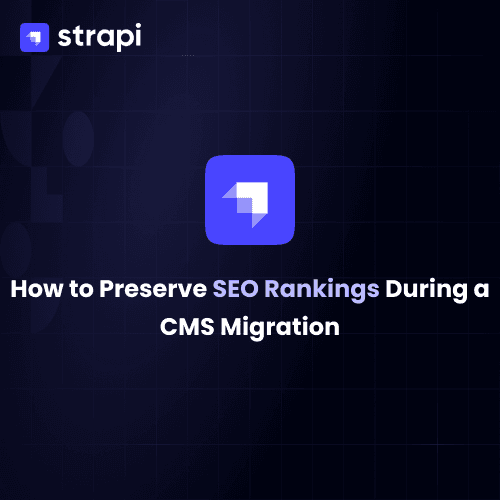 strapi

How to Preserve SEO Rankings During a CMS Migration